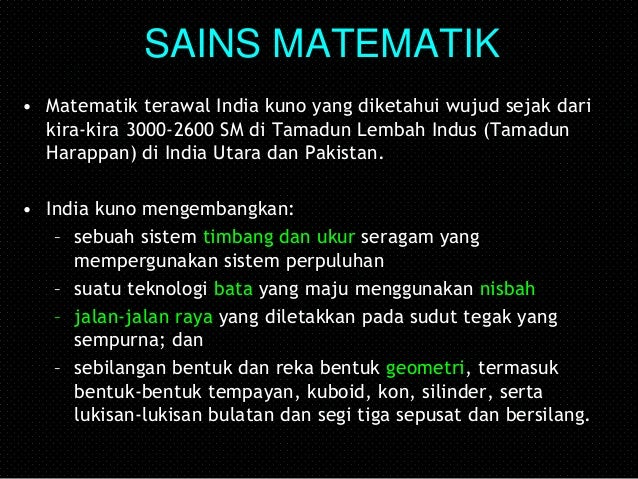 SAINS MATEMATIK

• Matematik terawal India kuno yang diketahui wujud sejak dari kira-kira 3000-2600 SM di Tamadun Lembah Indus (Tamadun Harappan) di India Utara dan Pakistan.

• India kuno mengembangkan:
– sebuah sistem timbang dan ukur seragam yang mempergunakan sistem perpuluhan
– suatu teknologi bata yang maju menggunakan nisbah
– jalan-jalan raya yang diletakkan pada sudut tegak yang sempurna; dan
– sebilangan bentuk dan reka bentuk geometri, termasuk bentuk-bentuk tempayan, kuboid, kon, silinder, serta lukisan-lukisan bulatan dan segi tiga sepusat dan bersilang.